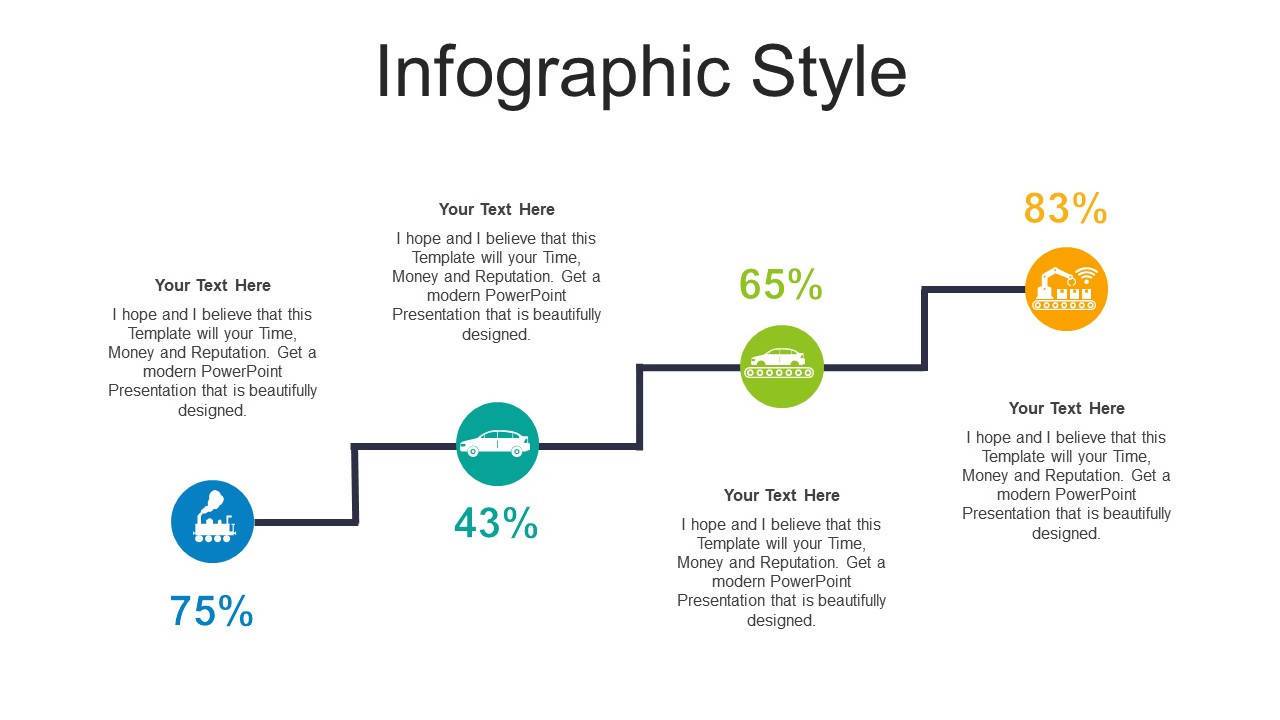 Infographic Style

Your Text Here

I hope and I believe that this Template will your Time, Money and Reputation. Get a modern PowerPoint Presentation that is beautifully designed.

75%

Your Text Here

I hope and I believe that this Template will your Time, Money and Reputation. Get a modern PowerPoint Presentation that is beautifully designed.

43%

65%

Your Text Here

I hope and I believe that this Template will your Time, Money and Reputation. Get a modern PowerPoint Presentation that is beautifully designed.

83%

Your Text Here

I hope and I believe that this Template will your Time, Money and Reputation. Get a modern PowerPoint Presentation that is beautifully designed.